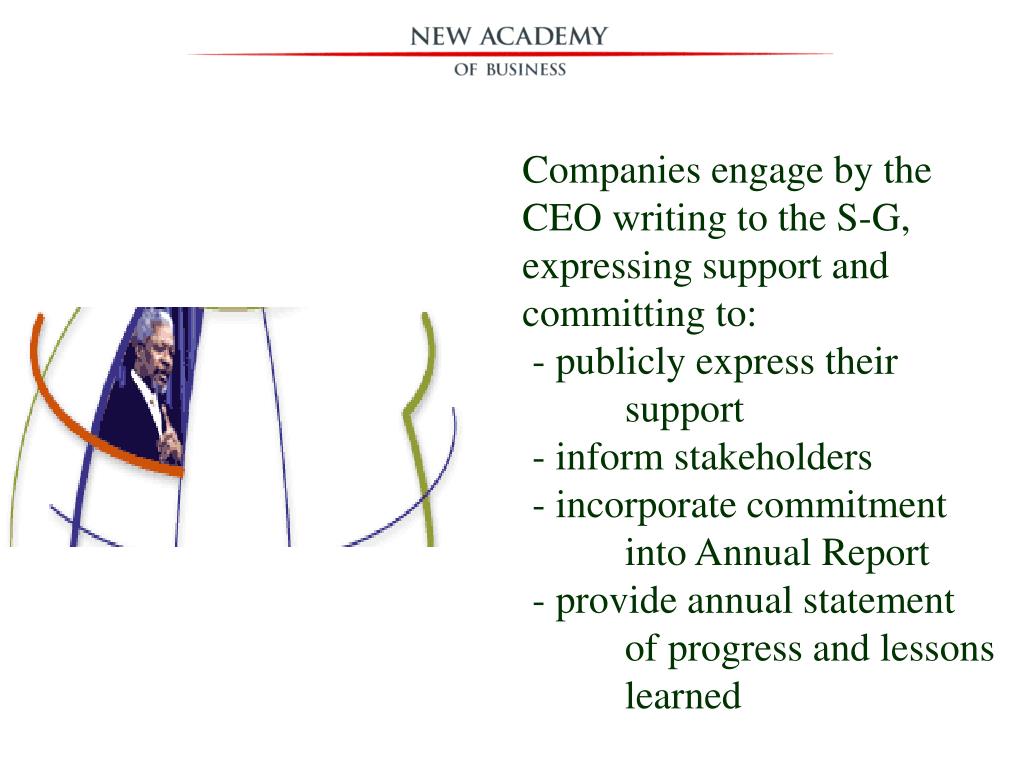 NEW ACADEMY
OF BUSINESS

Companies engage by the CEO writing to the S-G, expressing support and committing to:
- publicly express their support
- inform stakeholders
- incorporate commitment into Annual Report
- provide annual statement of progress and lessons learned